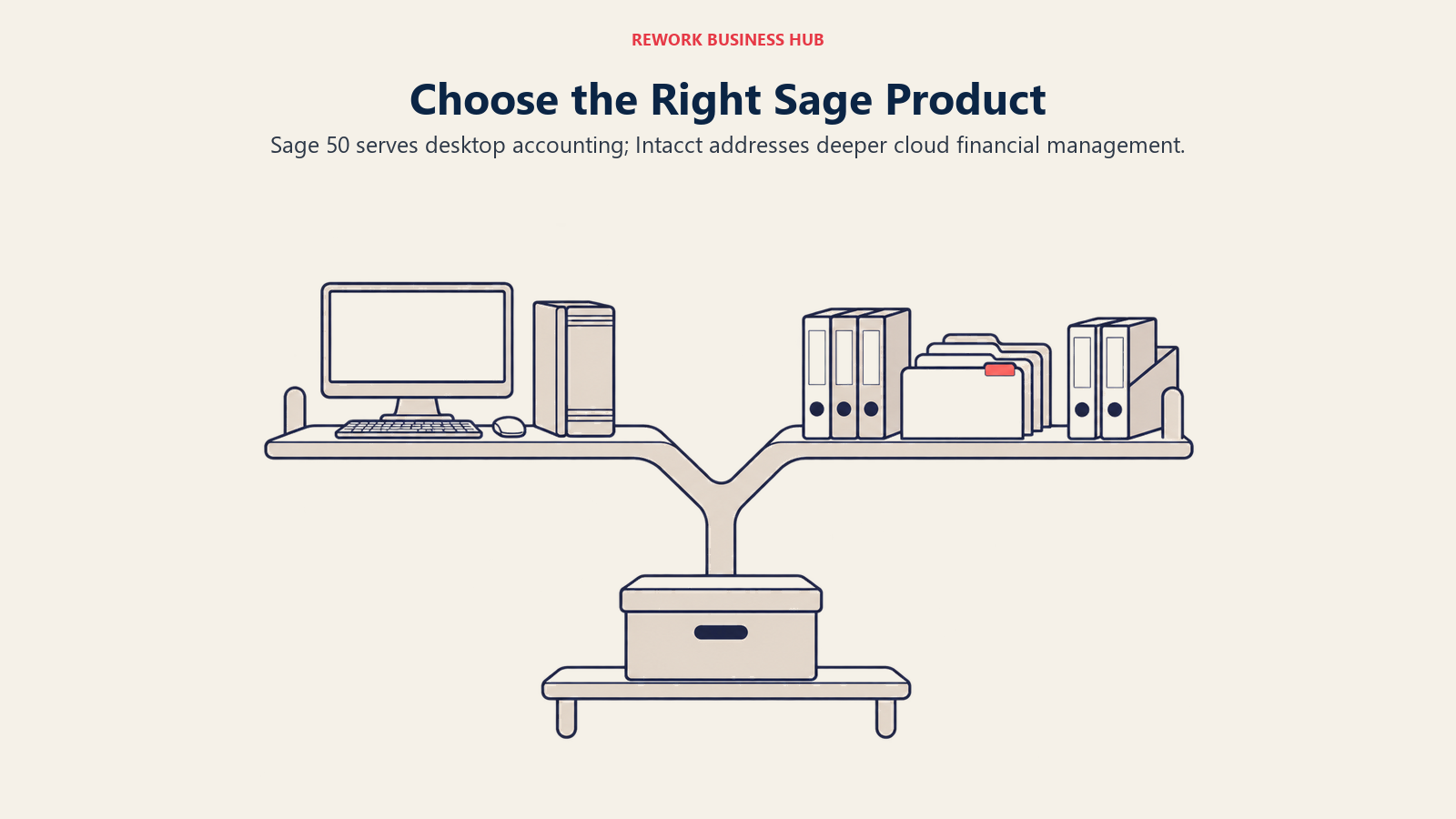 REWORK BUSINESS HUB

Choose the Right Sage Product

Sage 50 serves desktop accounting; Intacct addresses deeper cloud financial management.